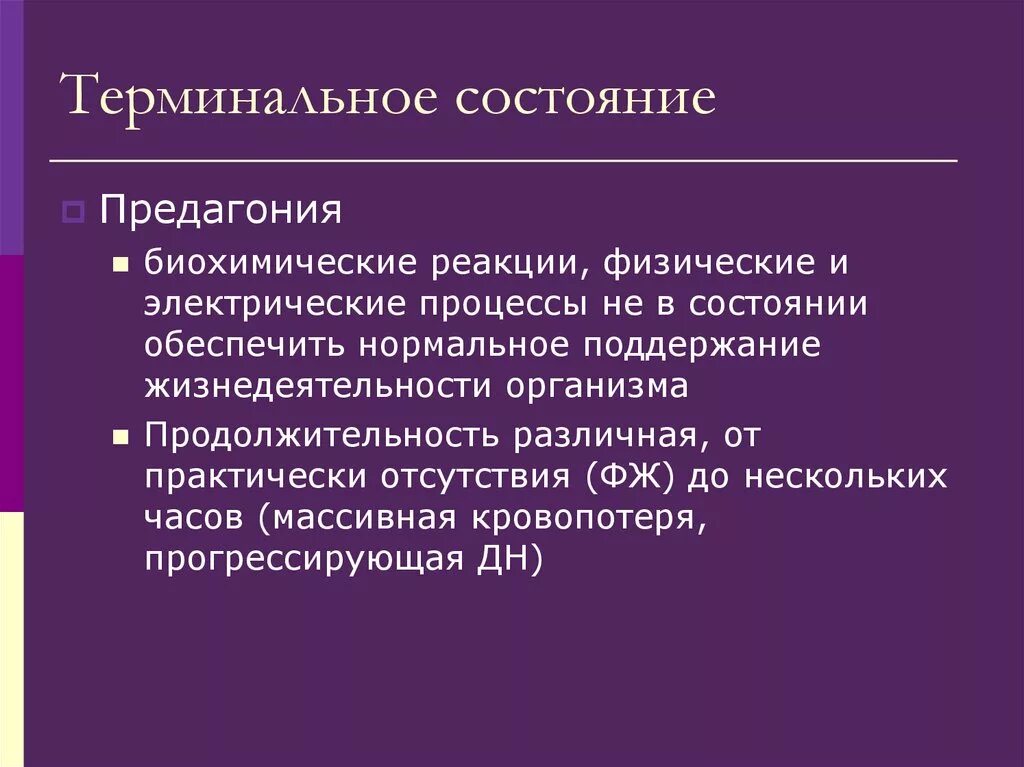 Терминальное состояние

Предагония

биохимические реакции, физические и электрические процессы не в состоянии обеспечить нормальное поддержание жизнедеятельности организма

Продолжительность различная, от практически отсутствия (ФЖ) до нескольких часов (массивная кровопотеря, прогрессирующая ДН)